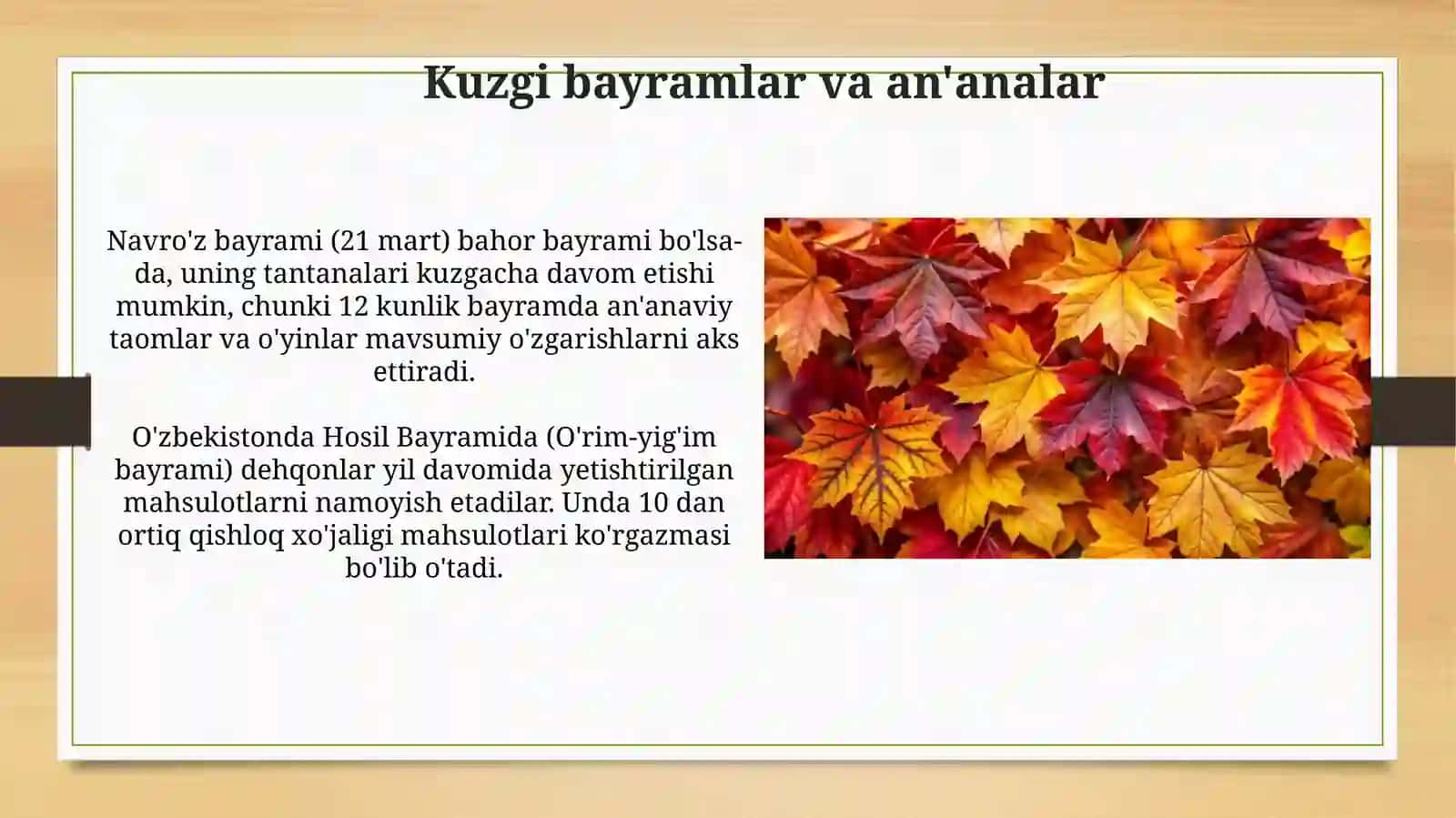 Kuzgi bayramlar va an'analar

Navro'z bayrami (21 mart) bahor bayrami bo'lsa-da, uning tantanalari kuzgacha davom etishi mumkin, chunki 12 kunlik bayramda an'anaviy taomlar va o'yinlar mavsumiy o'zgarishlarni aks ettiradi.

O'zbekistonda Hosil Bayramida (O'rim-yig'im bayrami) dehqonlar yil davomida yetishtirilgan mahsulotlarni namoyish etadilar. Unda 10 dan ortiq qishloq xo'jaligi mahsulotlari ko'rgazmasi bo'lib o'tadi.